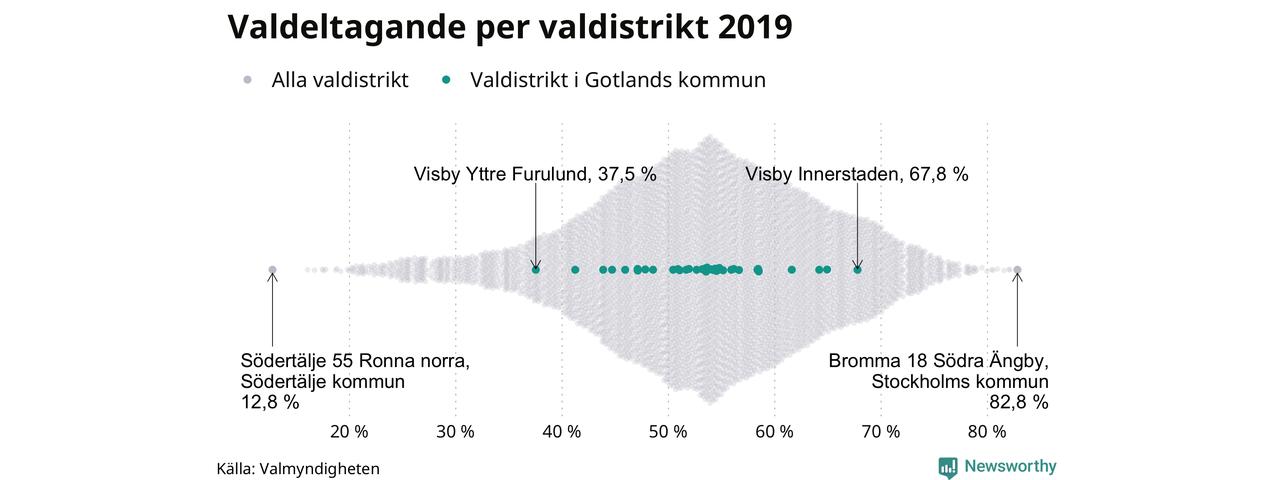 Valdeltagande per valdistrikt 2019

Alla valdistrikt
Valdistrikt i Gotlands kommun

Visby Yttre Furulund, 37,5 %
Visby Innerstaden, 67,8 %

Södertälje 55 Ronna norra,
Södertälje kommun
12,8 %

Bromma 18 Södra Ängby,
Stockholms kommun
82,8 %

20 %
30 %
40 %
50 %
60 %
70 %
80 %

Källa: Valmyndigheten

Newsworthy